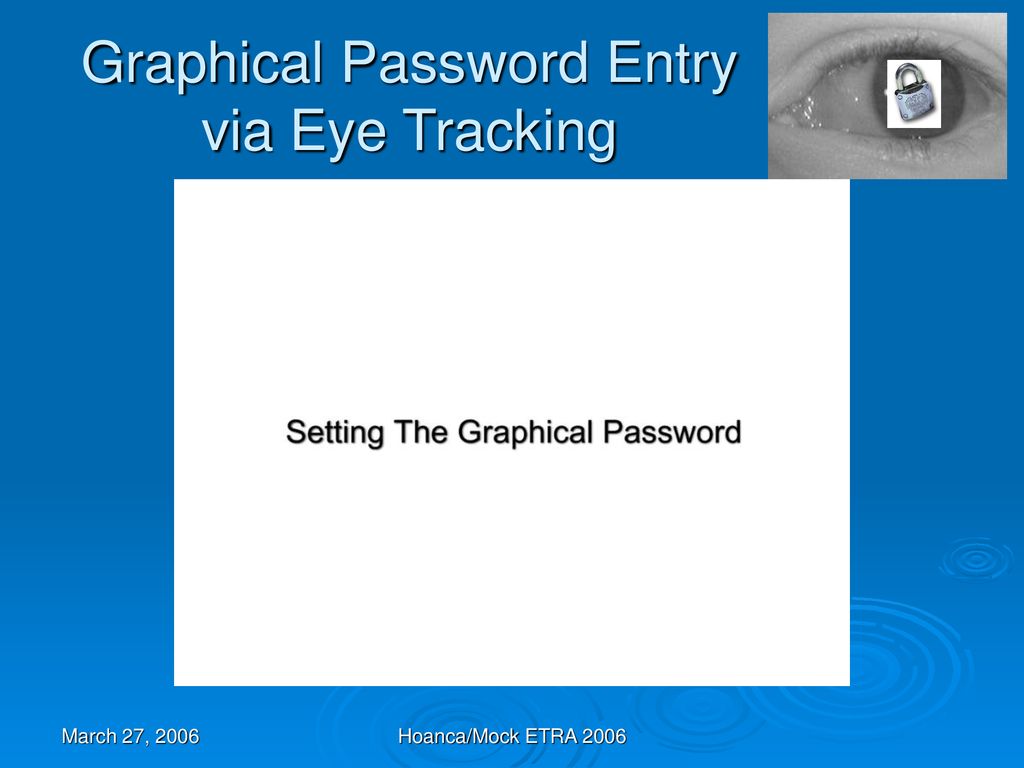 Graphical Password Entry via Eye Tracking

Setting The Graphical Password

March 27, 2006

Hoanca/Mock ETRA 2006